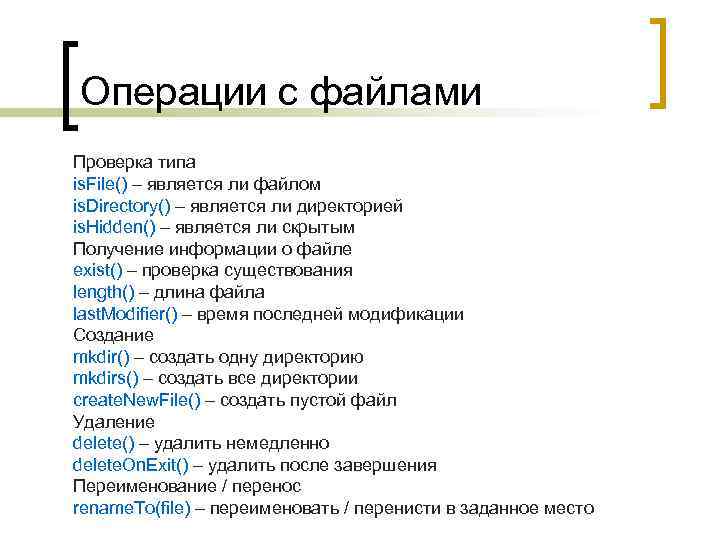 Операции с файлами

Проверка типа
isFile() – является ли файлом
isDirectory() – является ли директорией
isHidden() – является ли скрытым
Получение информации о файле
exist() – проверка существования
length() – длина файла
lastModifier() – время последней модификации
Создание
mkdir() – создать одну директорию
mkdirs() – создать все директории
createNewFile() – создать пустой файл
Удаление
delete() – удалить немедленно
deleteOnExit() – удалить после завершения
Переименование / перенос
renameTo(file) – переименовать / перенисти в заданное место